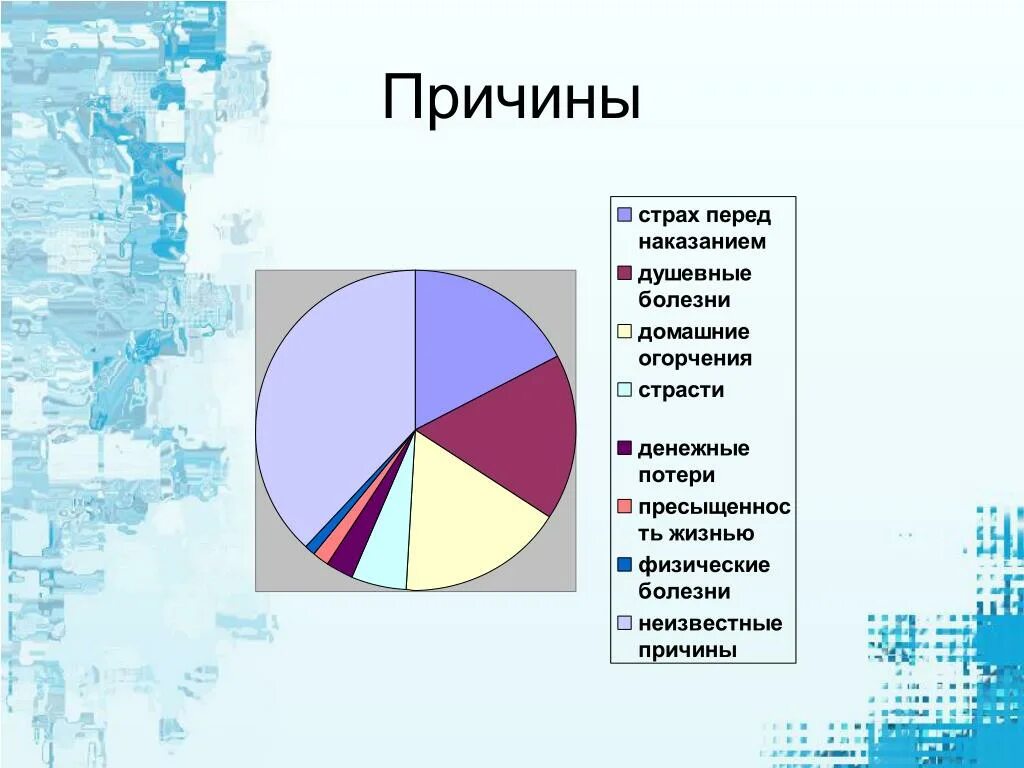 Причины

страх перед наказанием
душевные болезни
домашние огорчения
страсти
денежные потери
пресыщенность жизнью
физические болезни
неизвестные причины